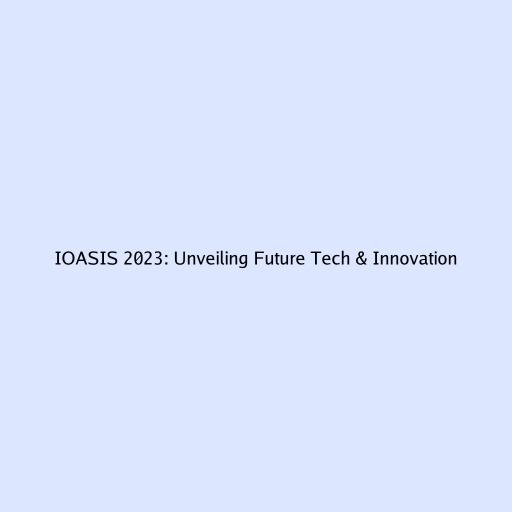 IOASIS 2023: Unveiling Future Tech & Innovation